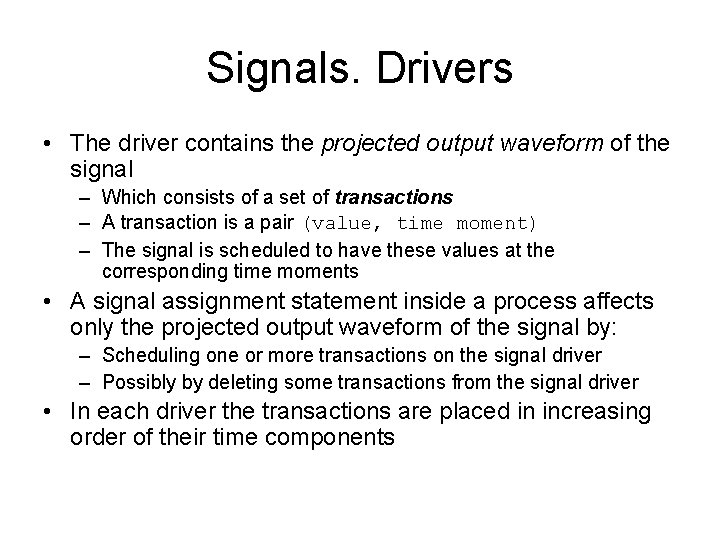 Signals. Drivers

• The driver contains the projected output waveform of the signal
– Which consists of a set of transactions
– A transaction is a pair (value, time moment)
– The signal is scheduled to have these values at the corresponding time moments
• A signal assignment statement inside a process affects only the projected output waveform of the signal by:
– Scheduling one or more transactions on the signal driver
– Possibly by deleting some transactions from the signal driver
• In each driver the transactions are placed in increasing order of their time components